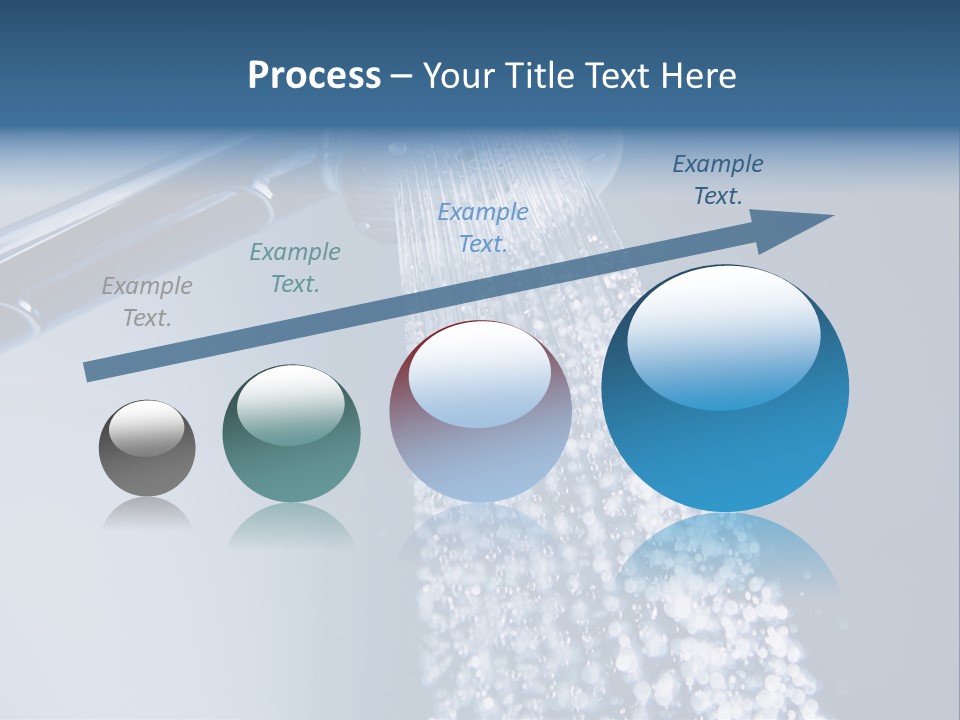 Process – Your Title Text Here

Example Text.

Example Text.

Example Text.

Example Text.